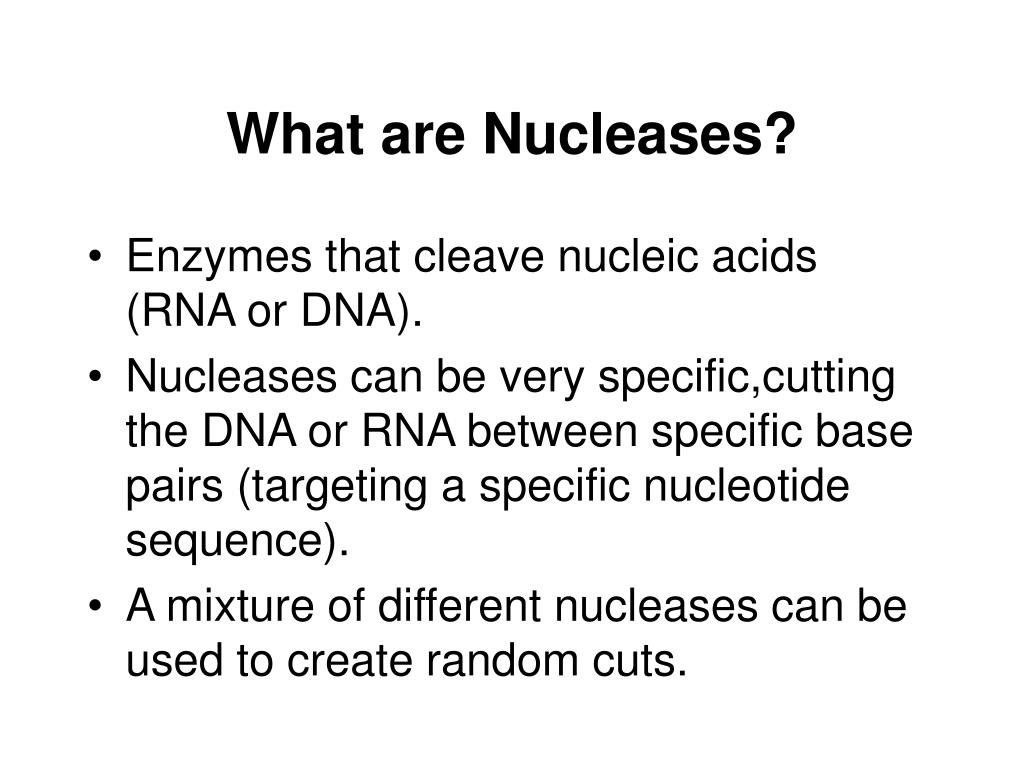 What are Nucleases?

• Enzymes that cleave nucleic acids (RNA or DNA).
• Nucleases can be very specific,cutting the DNA or RNA between specific base pairs (targeting a specific nucleotide sequence).
• A mixture of different nucleases can be used to create random cuts.